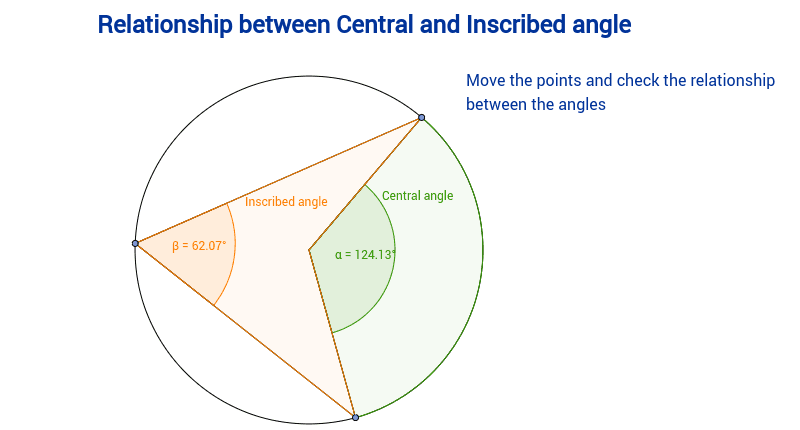 Relationship between Central and Inscribed angle

Move the points and check the relationship between the angles

Inscribed angle

Central angle

$\beta = 62.07°$

$\alpha = 124.13°$